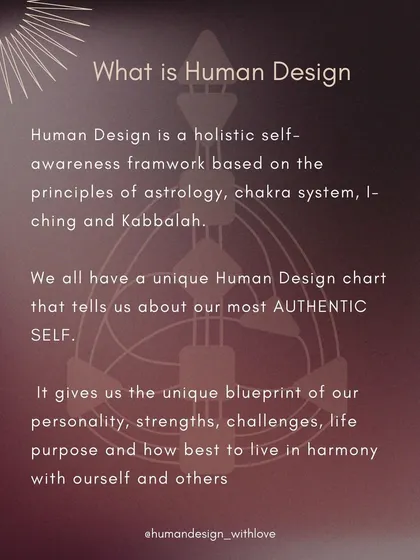 What is Human Design

Human Design is a holistic self-awareness framwork based on the principles of astrology, chakra system, I-ching and Kabbalah.

We all have a unique Human Design chart that tells us about our most AUTHENTIC SELF.

It gives us the unique blueprint of our personality, strengths, challenges, life purpose and how best to live in harmony with ourself and others

@humandesign_withlove